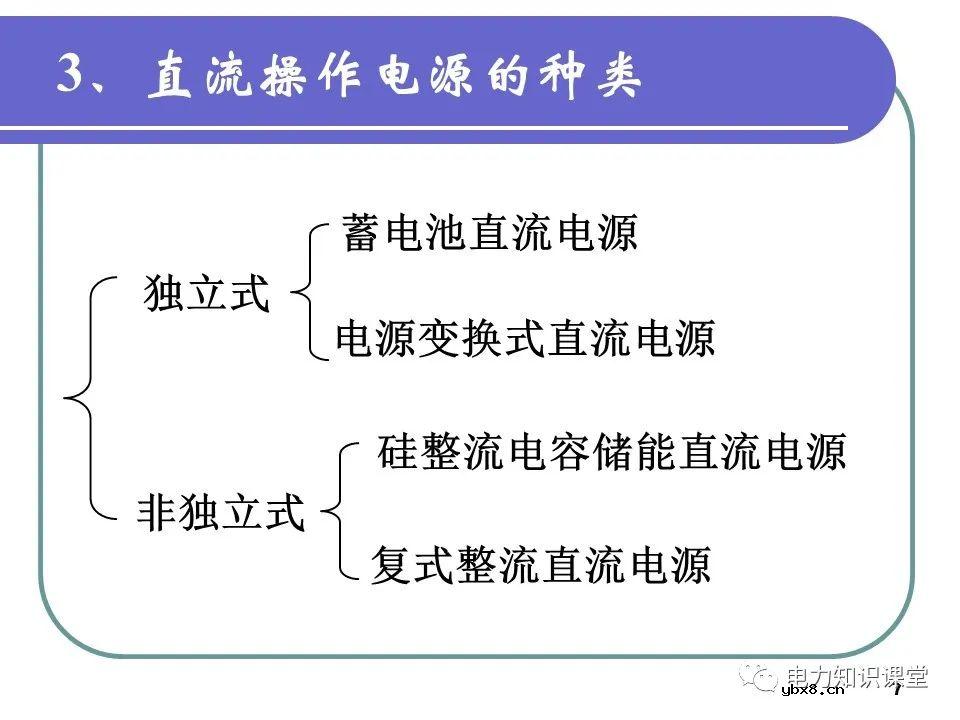 3、直流操作电源的种类

独立式

蓄电池直流电源

电源变换式直流电源

非独立式

硅整流电容储能直流电源

复式整流直流电源

电力知识课堂

ybx8.cn

7